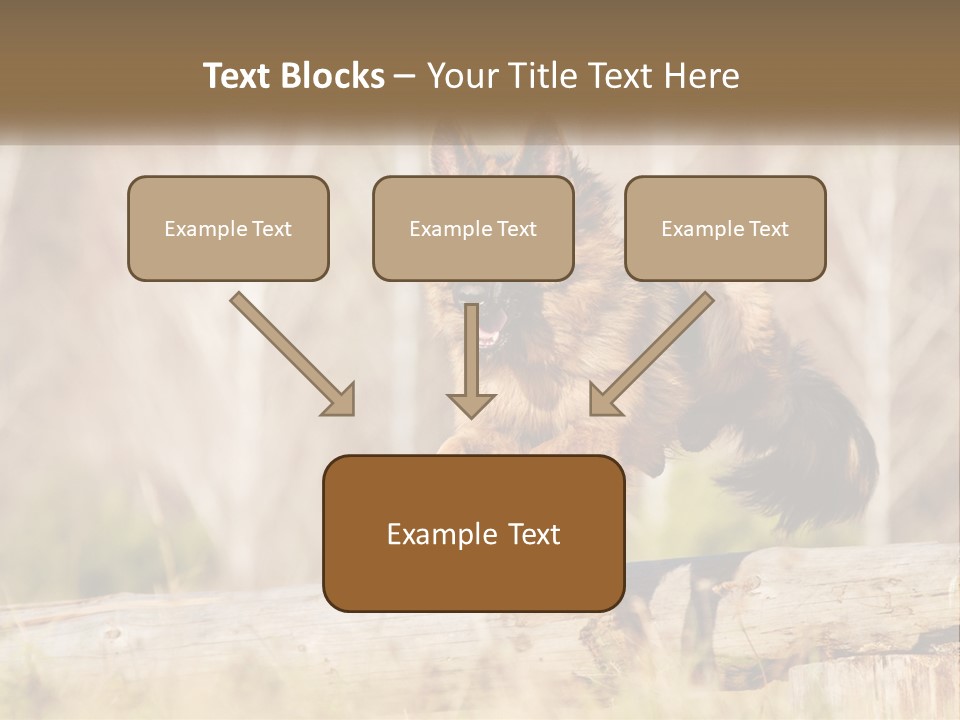 Text Blocks – Your Title Text Here

Example Text

Example Text

Example Text

Example Text